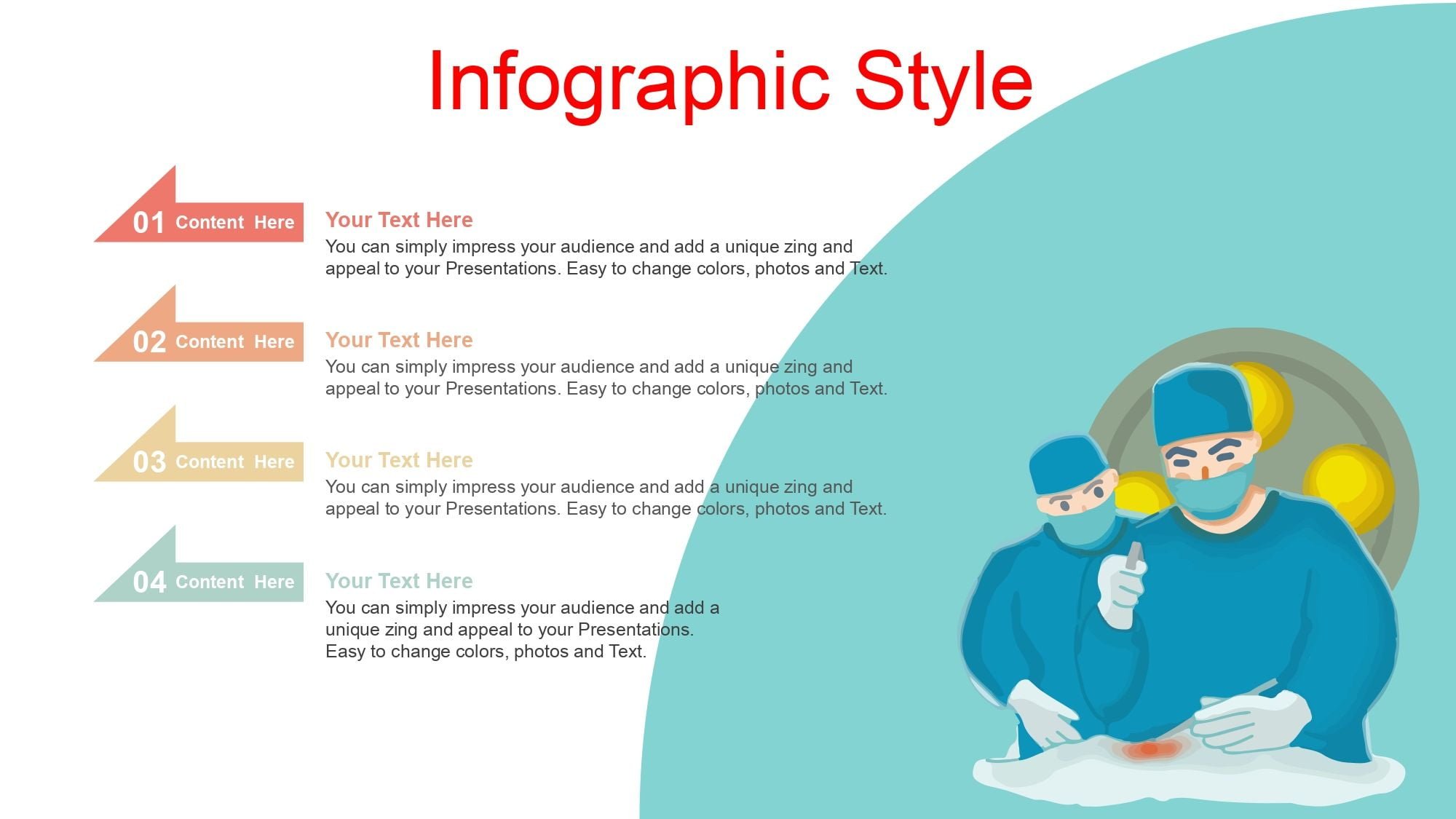 Infographic Style

01 Content Here

Your Text Here
You can simply impress your audience and add a unique zing and appeal to your Presentations. Easy to change colors, photos and Text.

02 Content Here

Your Text Here
You can simply impress your audience and add a unique zing and appeal to your Presentations. Easy to change colors, photos and Text.

03 Content Here

Your Text Here
You can simply impress your audience and add a unique zing and appeal to your Presentations. Easy to change colors, photos and Text.

04 Content Here

Your Text Here
You can simply impress your audience and add a unique zing and appeal to your Presentations. Easy to change colors, photos and Text.